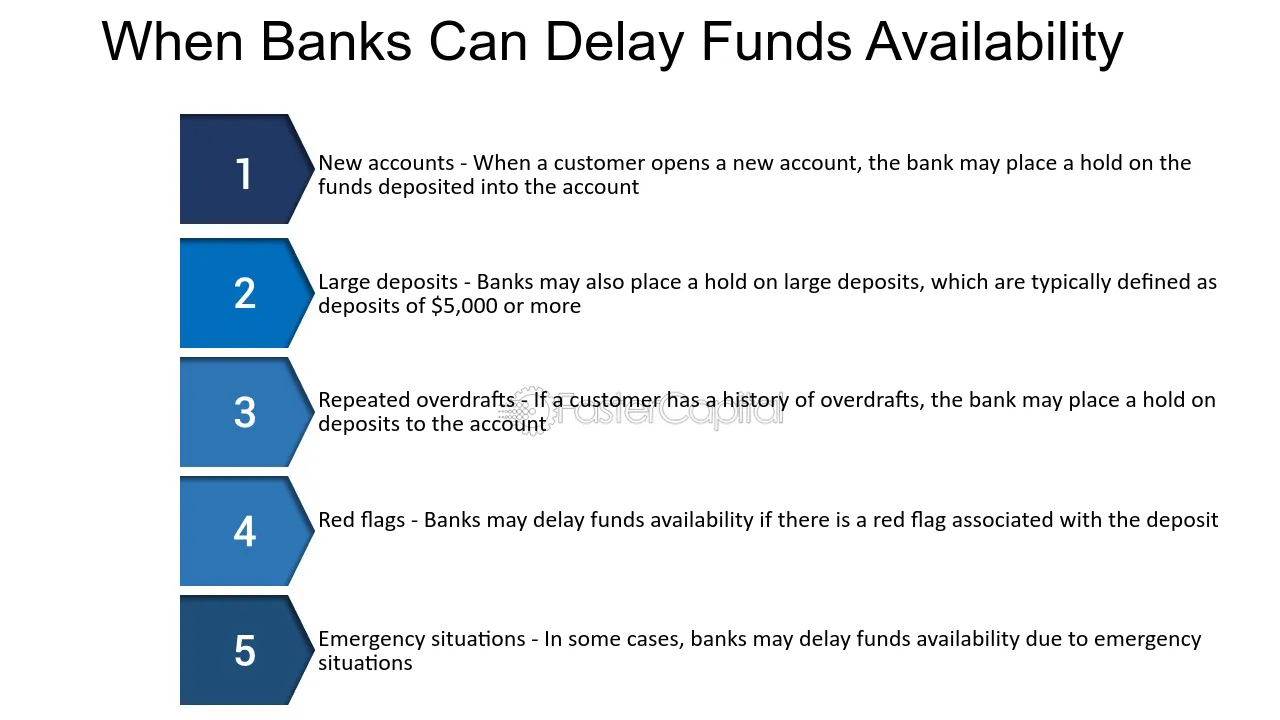 When Banks Can Delay Funds Availability

1

New accounts - When a customer opens a new account, the bank may place a hold on the funds deposited into the account

2

Large deposits - Banks may also place a hold on large deposits, which are typically defined as deposits of $5,000 or more

3

Repeated overdrafts - If a customer has a history of overdrafts, the bank may place a hold on deposits to the account

4

Red flags - Banks may delay funds availability if there is a red flag associated with the deposit

5

Emergency situations - In some cases, banks may delay funds availability due to emergency situations

FasterCapital